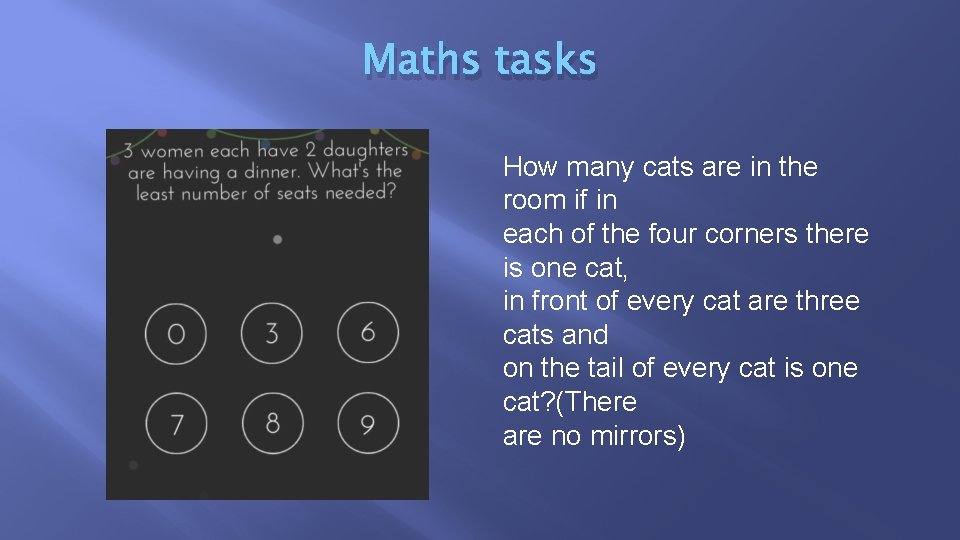 Maths tasks

3 women each have 2 daughters are having a dinner. What's the least number of seats needed?

0 3 6
7 8 9

How many cats are in the room if in each of the four corners there is one cat, in front of every cat are three cats and on the tail of every cat is one cat?(There are no mirrors)